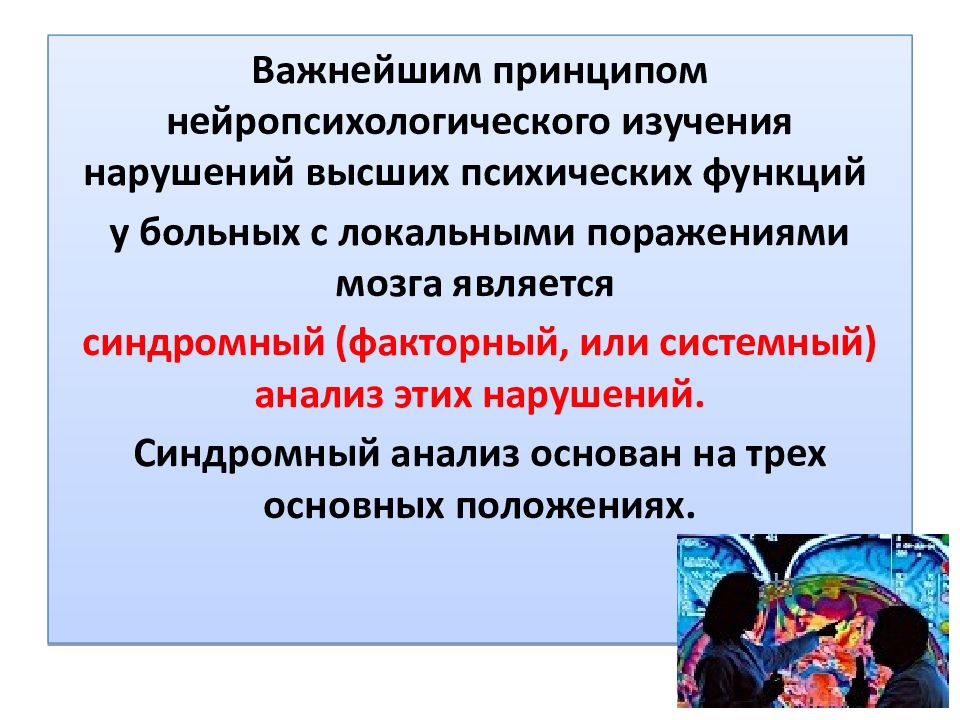 Важнейшим принципом нейропсихологического изучения нарушений высших психических функций

у больных с локальными поражениями мозга является

синдромный (факторный, или системный) анализ этих нарушений.

Синдромный анализ основан на трех основных положениях.